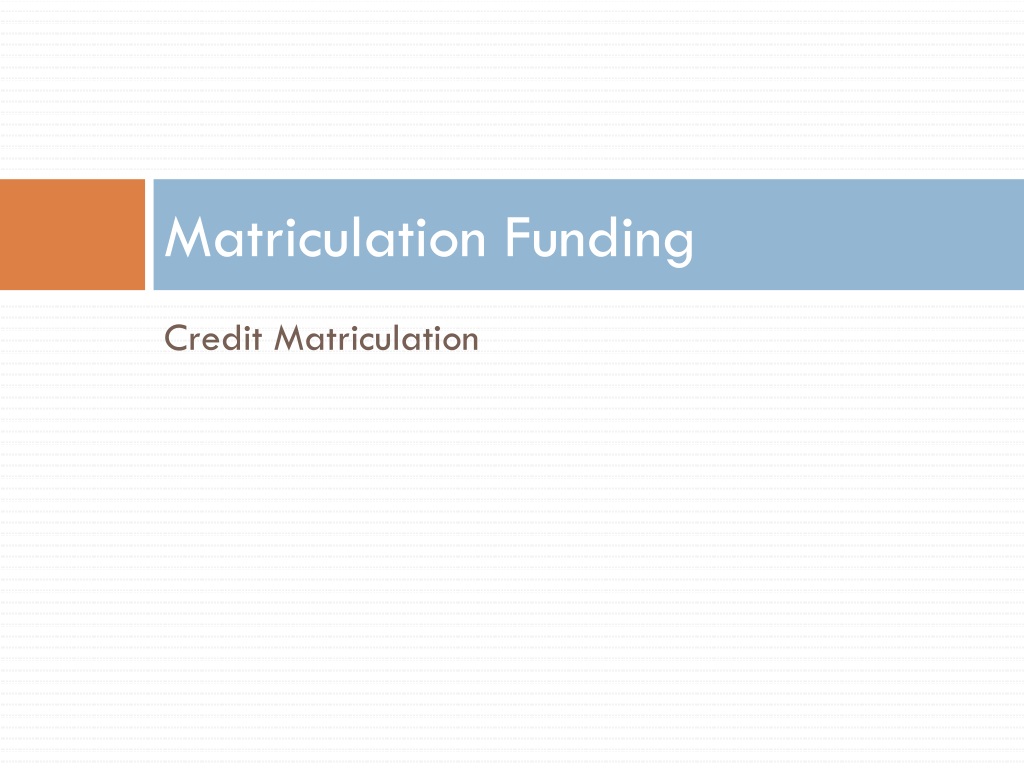 Matriculation Funding

Credit Matriculation